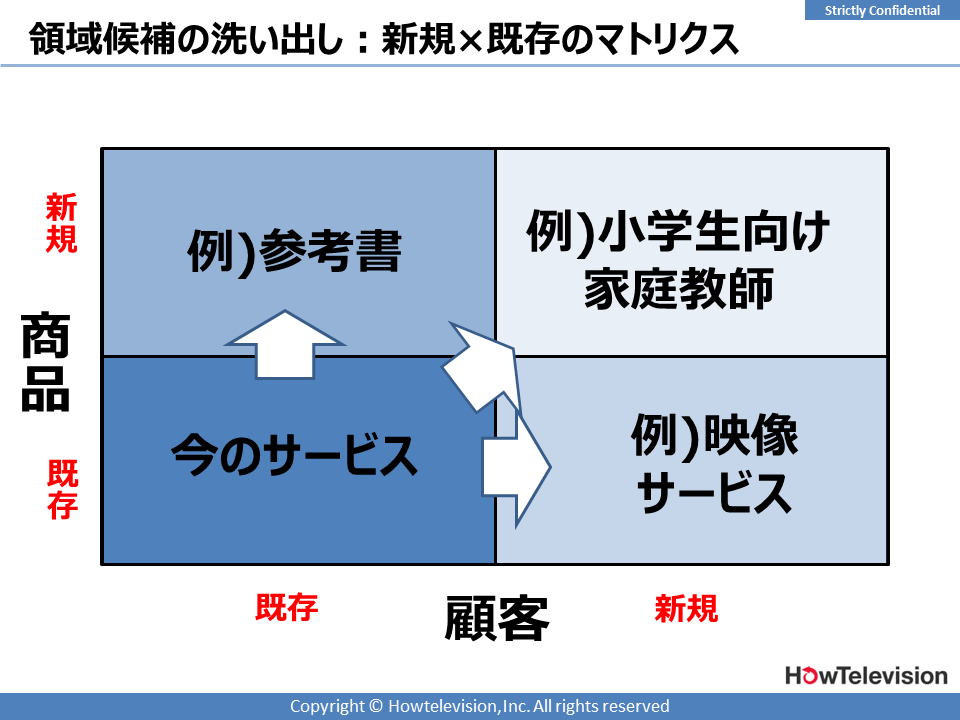 Strictly Confidential

領域候補の洗い出し：新規×既存のマトリクス

新規

商品

既存

例)参考書

例)小学生向け家庭教師

今のサービス

例)映像サービス

既存

顧客

新規

HowTelevision

Copyright © Howtelevision,Inc. All rights reserved